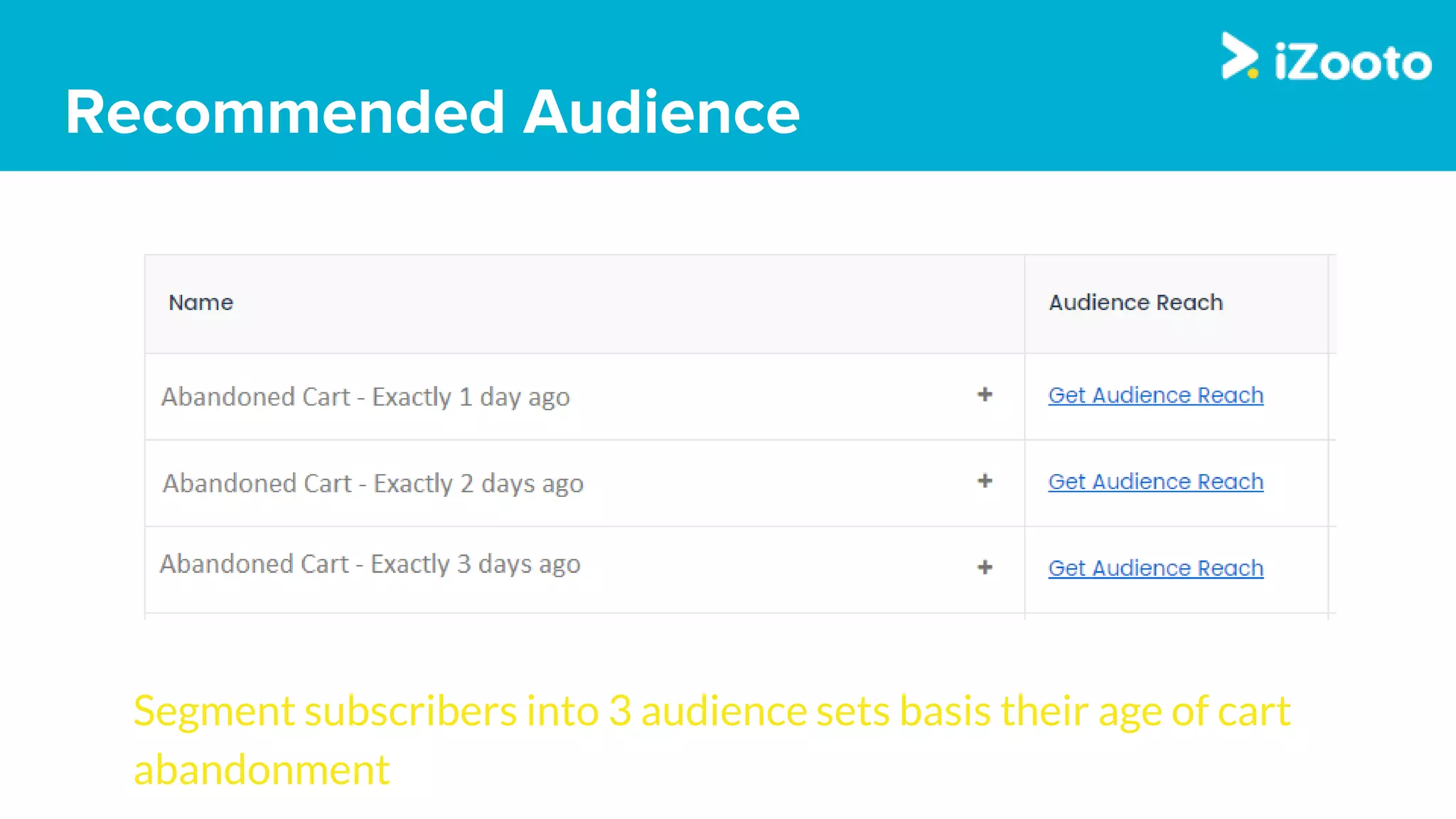 iZooto

Recommended Audience

| Name | Audience Reach |
|---|---|
| Abandoned Cart - Exactly 1 day ago + | Get Audience Reach |
| Abandoned Cart - Exactly 2 days ago + | Get Audience Reach |
| Abandoned Cart - Exactly 3 days ago + | Get Audience Reach |

Segment subscribers into 3 audience sets basis their age of cart abandonment